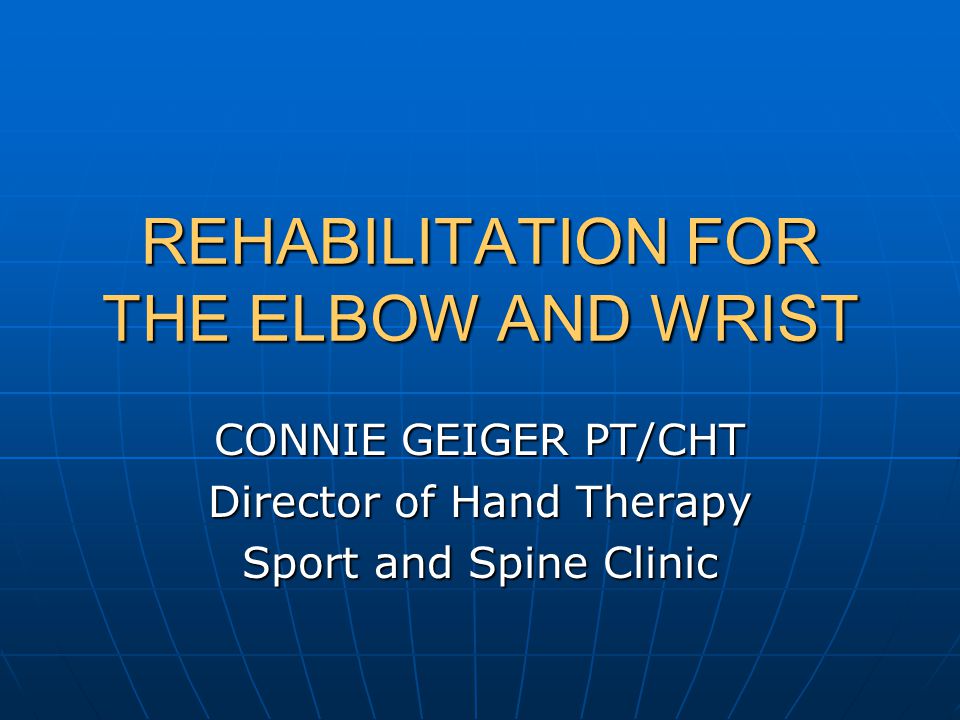 REHABILITATION FOR THE ELBOW AND WRIST

CONNIE GEIGER PT/CHT
Director of Hand Therapy
Sport and Spine Clinic